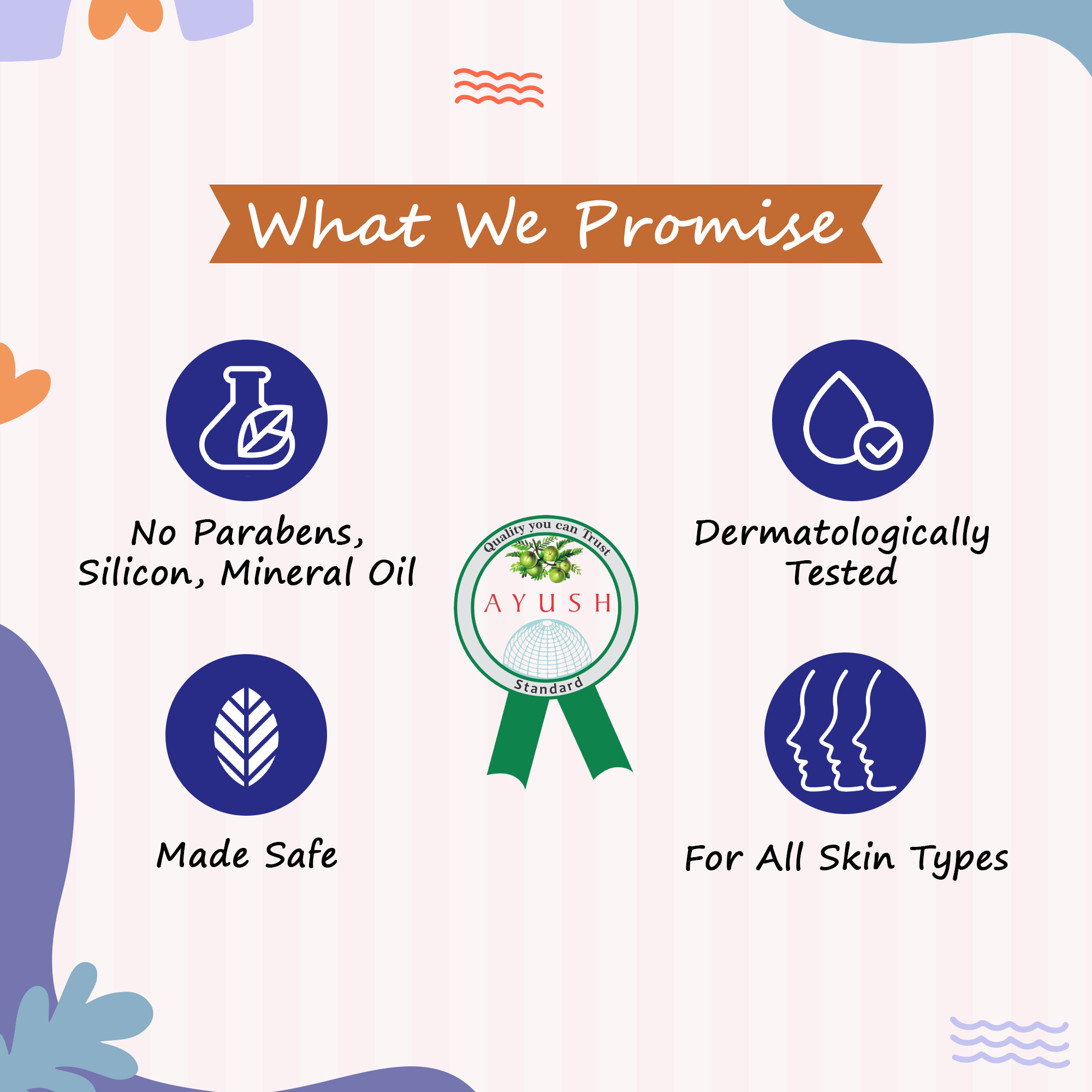 What We Promise

No Parabens, Silicon, Mineral Oil

Quality you can Trust
AYUSH
Standard

Dermatologically Tested

Made Safe

For All Skin Types